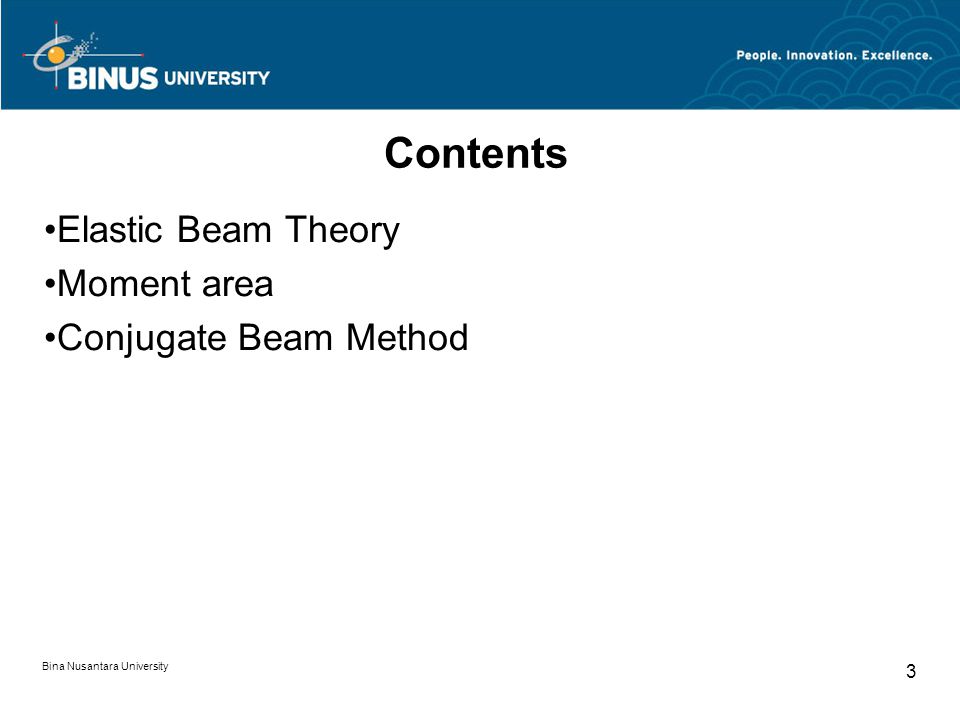 BINUS UNIVERSITY

People. Innovation. Excellence.

Contents

•Elastic Beam Theory
•Moment area
•Conjugate Beam Method

Bina Nusantara University

3